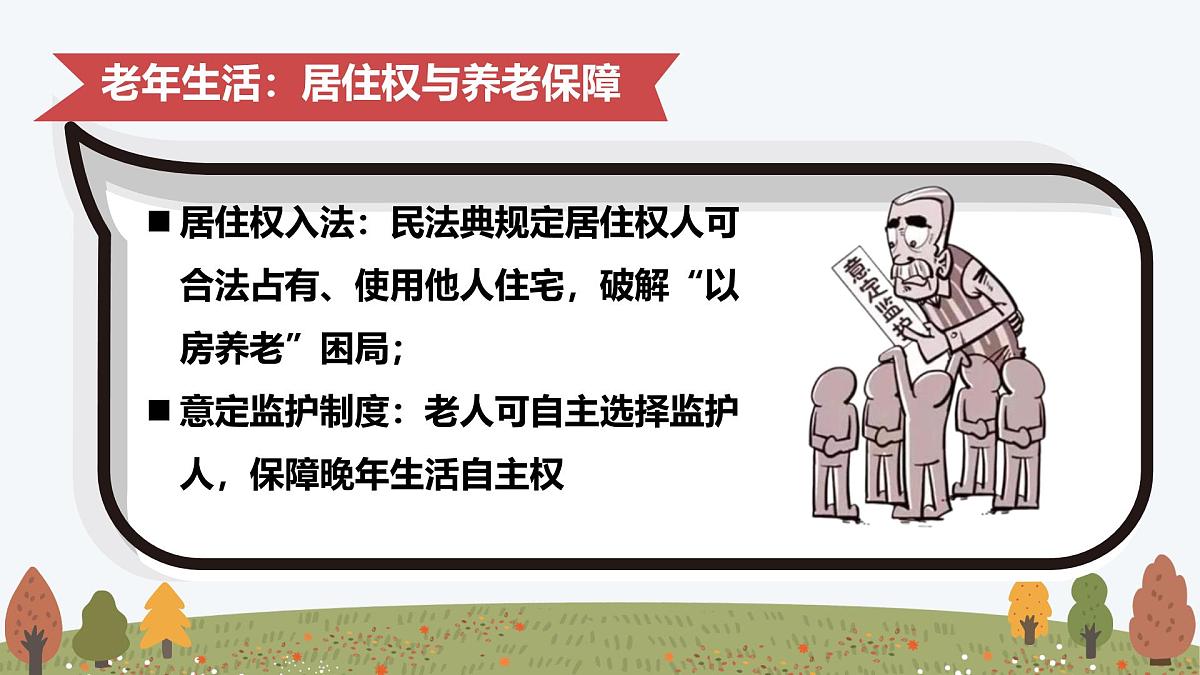 老年生活：居住权与养老保障

■ 居住权入法：民法典规定居住权人可合法占有、使用他人住宅，破解“以房养老”困局；

■ 意定监护制度：老人可自主选择监护人，保障晚年生活自主权

意定监护